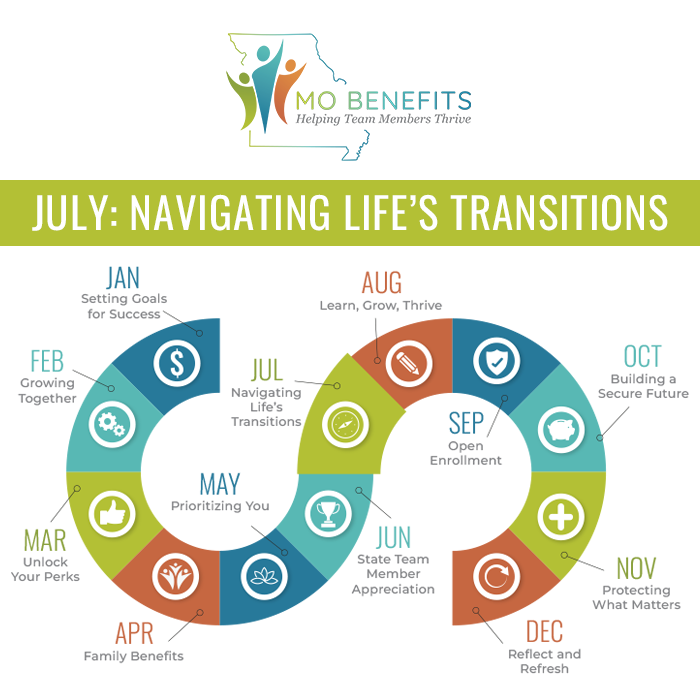 MO BENEFITS
Helping Team Members Thrive

JULY: NAVIGATING LIFE'S TRANSITIONS

JAN
Setting Goals for Success

FEB
Growing Together

MAR
Unlock Your Perks

APR
Family Benefits

MAY
Prioritizing You

JUN
State Team Member Appreciation

JUL
Navigating Life's Transitions

AUG
Learn, Grow, Thrive

SEP
Open Enrollment

OCT
Building a Secure Future

NOV
Protecting What Matters

DEC
Reflect and Refresh